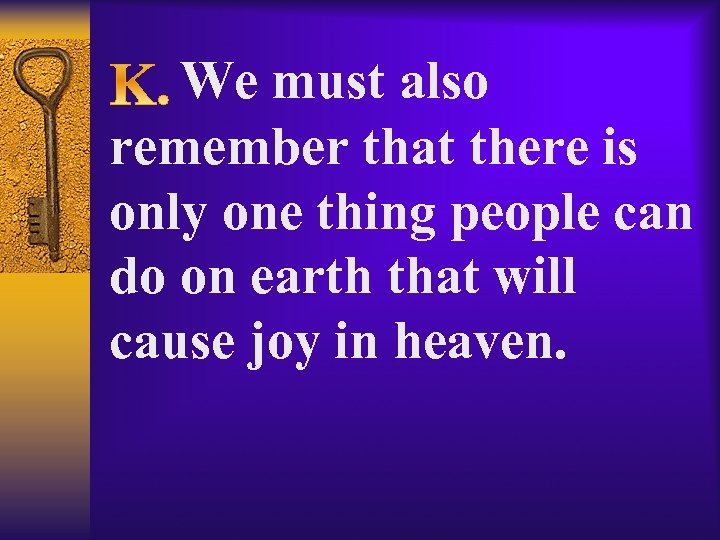 K. We must also remember that there is only one thing people can do on earth that will cause joy in heaven.